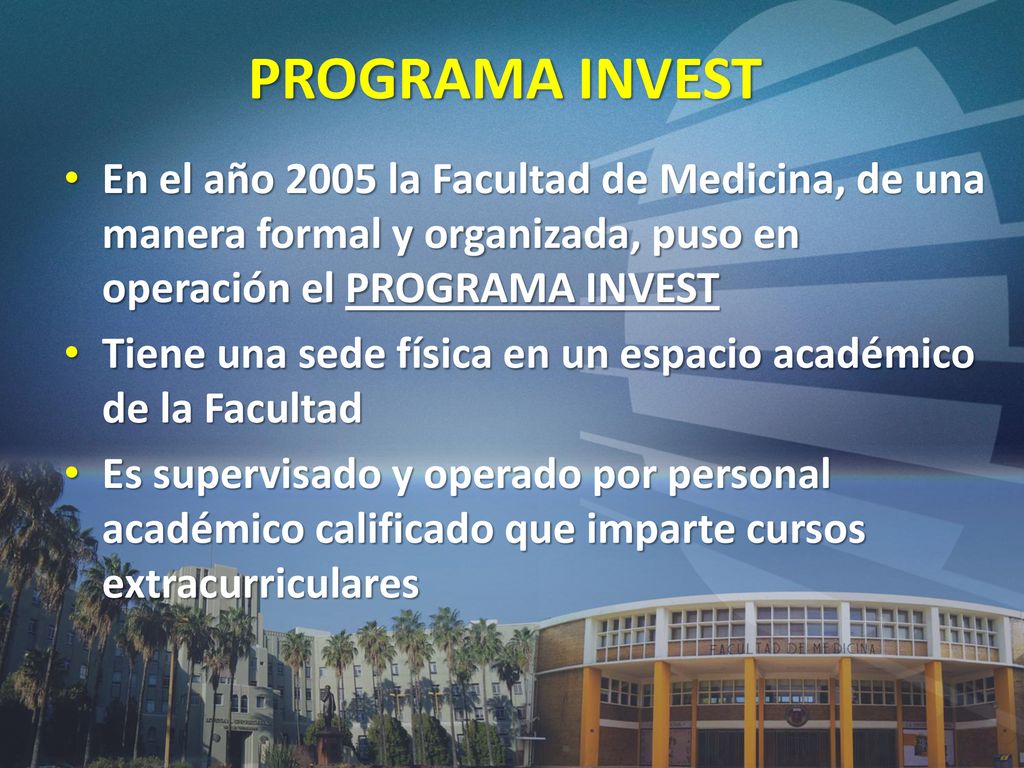 PROGRAMA INVEST

• En el año 2005 la Facultad de Medicina, de una manera formal y organizada, puso en operación el PROGRAMA INVEST

• Tiene una sede física en un espacio académico de la Facultad

• Es supervisado y operado por personal académico calificado que imparte cursos extracurriculares

FACULTAD DE MEDICINA